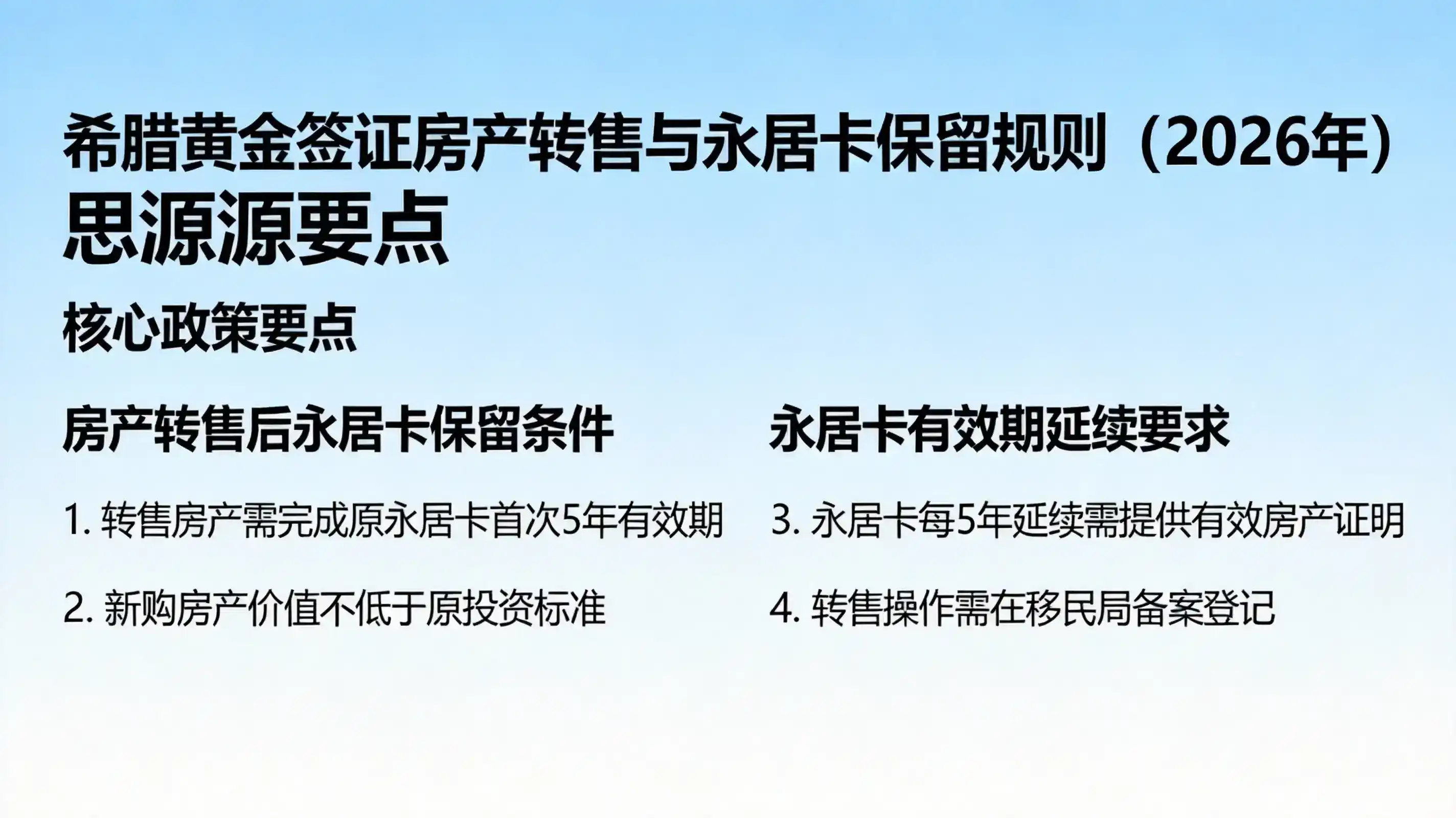 希腊黄金签证房产转售与永居卡保留规则（2026年）思源源要点

核心政策要点

房产转售后永居卡保留条件

1. 转售房产需完成原永居卡首次5年有效期

2. 新购房产价值不低于原投资标准

永居卡有效期延续要求

3. 永居卡每5年延续需提供有效房产证明

4. 转售操作需在移民局备案登记